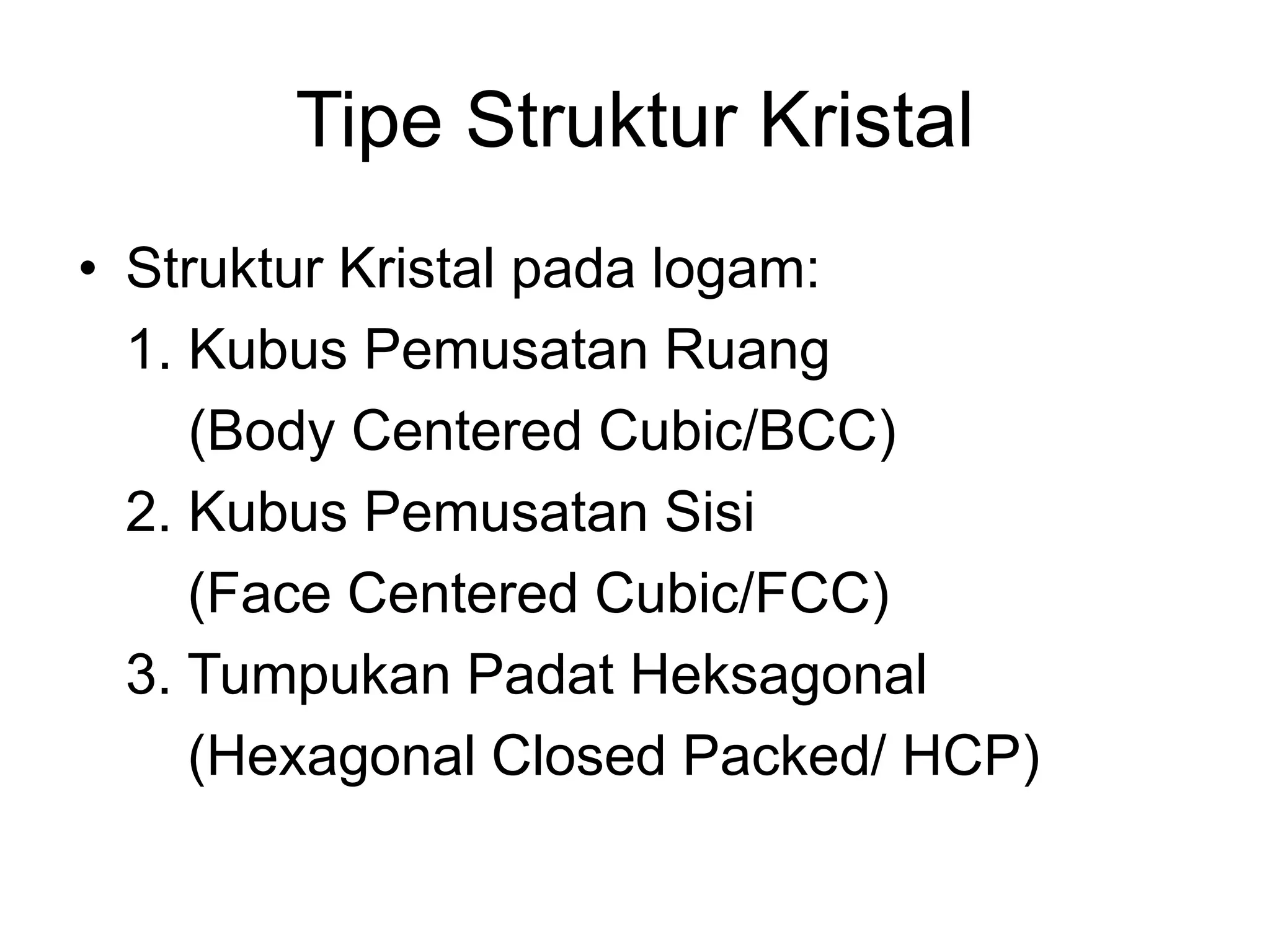 Tipe Struktur Kristal

• Struktur Kristal pada logam:
1. Kubus Pemusatan Ruang
(Body Centered Cubic/BCC)
2. Kubus Pemusatan Sisi
(Face Centered Cubic/FCC)
3. Tumpukan Padat Heksagonal
(Hexagonal Closed Packed/ HCP)